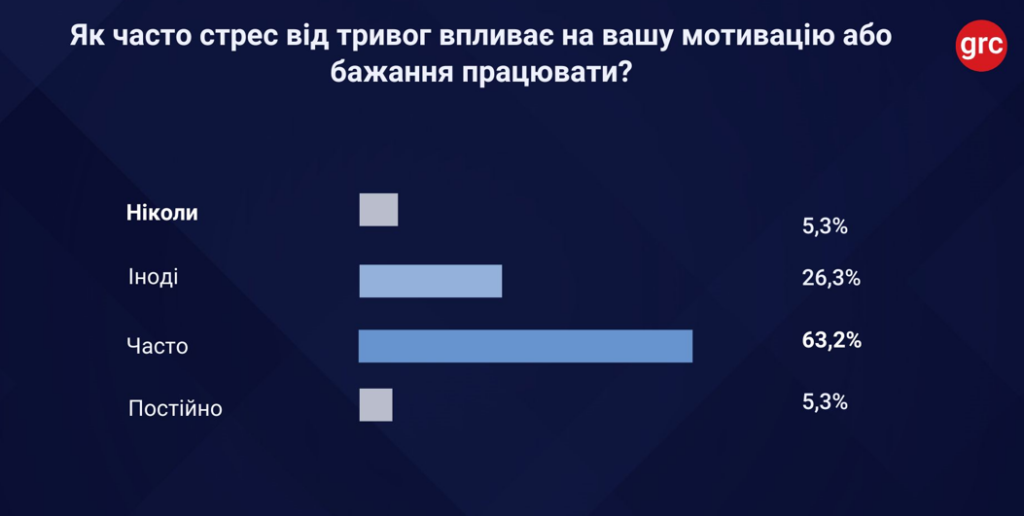 Як часто стрес від тривог впливає на вашу мотивацію або бажання працювати?

grc

Ніколи
5,3%

Іноді
26,3%

Часто
63,2%

Постійно
5,3%